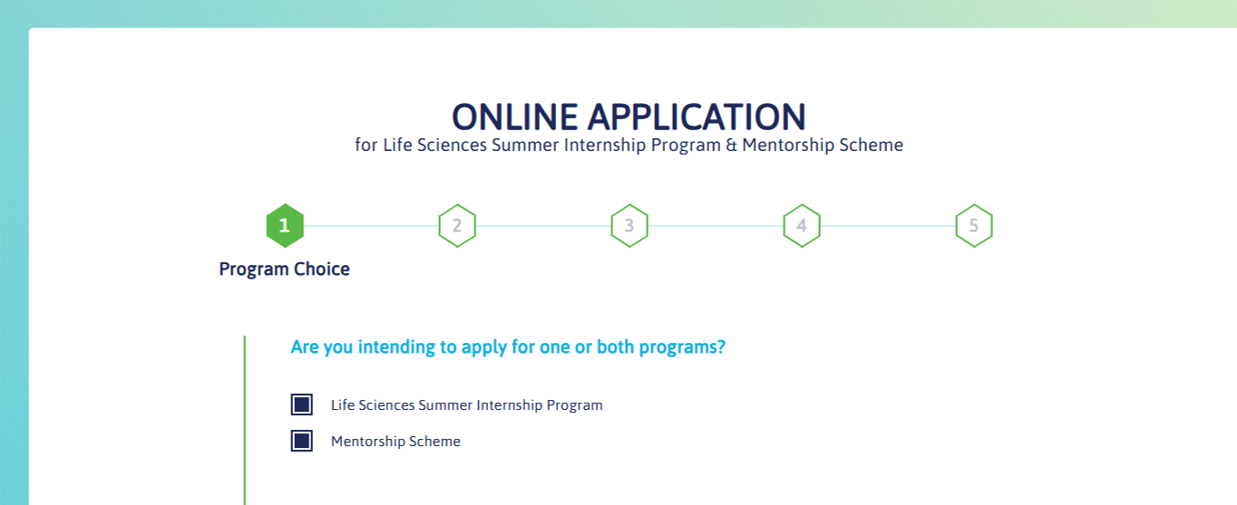 ONLINE APPLICATION
for Life Sciences Summer Internship Program & Mentorship Scheme

1
2
3
4
5

Program Choice

Are you intending to apply for one or both programs?

Life Sciences Summer Internship Program
Mentorship Scheme